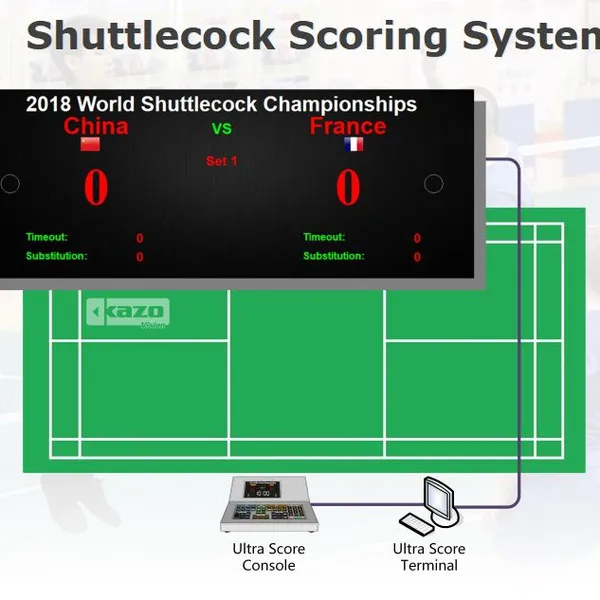 Shuttlecock Scoring Systen

2018 World Shuttlecock Championships

China

vs

France

Set 1

0

0

Timeout: 0

Substitution: 0

Timeout: 0

Substitution: 0

kazo Vision

Ultra Score Console

Ultra Score Terminal